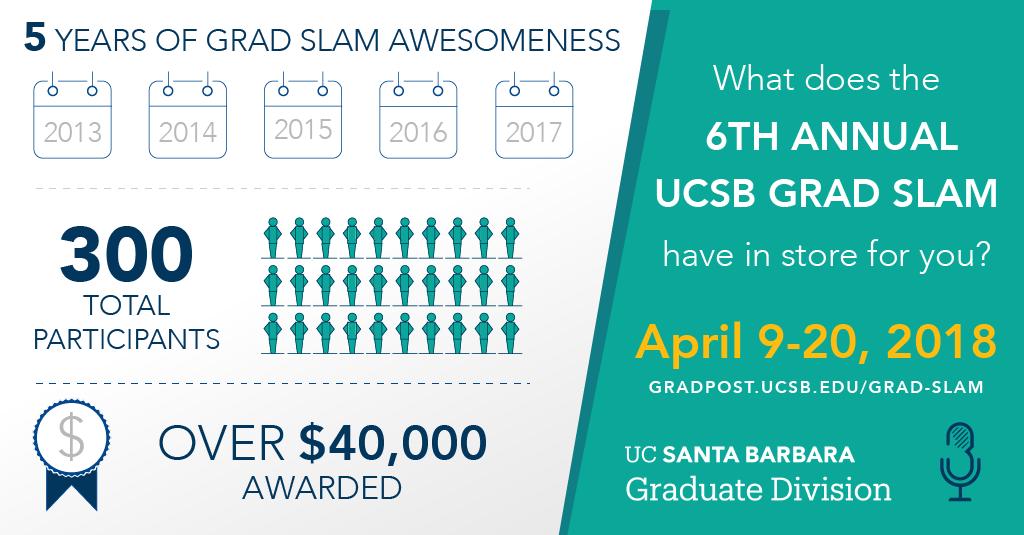 5 YEARS OF GRAD SLAM AWESOMENESS

2013 2014 2015 2016 2017

300
TOTAL PARTICIPANTS

$

OVER $40,000 AWARDED

What does the
6TH ANNUAL
UCSB GRAD SLAM
have in store for you?

April 9-20, 2018

GRADPOST.UCSB.EDU/GRAD-SLAM

UC SANTA BARBARA
Graduate Division